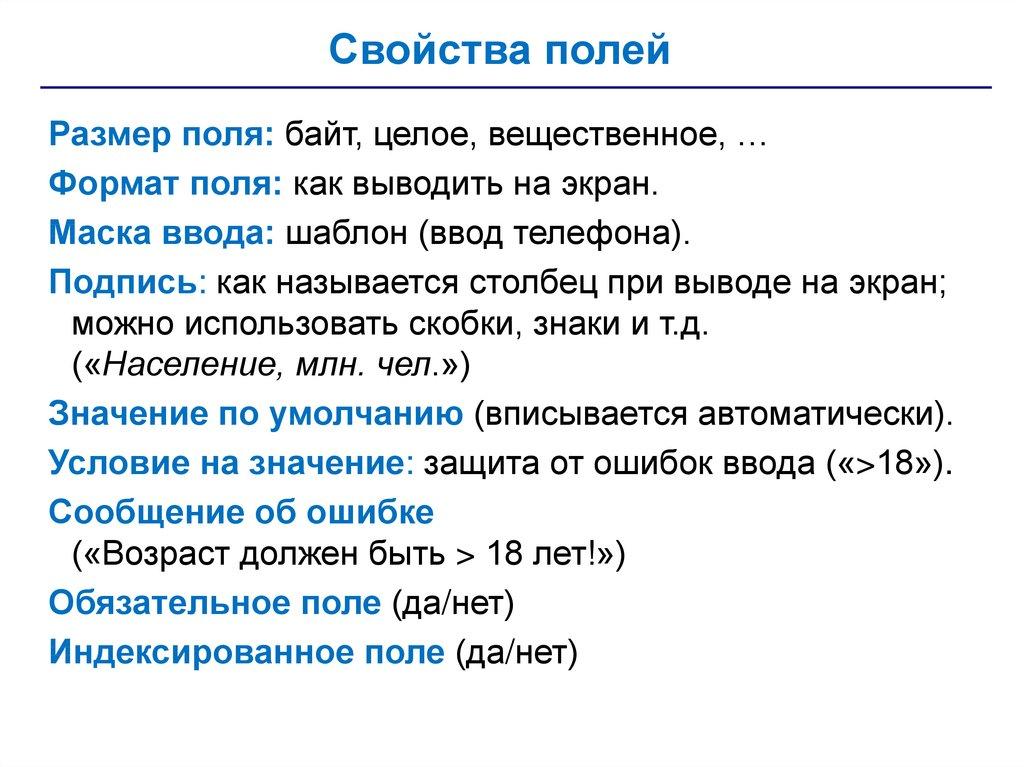 Свойства полей

Размер поля: байт, целое, вещественное, …

Формат поля: как выводить на экран.

Маска ввода: шаблон (ввод телефона).

Подпись: как называется столбец при выводе на экран; можно использовать скобки, знаки и т.д. («Население, млн. чел.»)

Значение по умолчанию (вписывается автоматически).

Условие на значение: защита от ошибок ввода («>18»).

Сообщение об ошибке («Возраст должен быть > 18 лет!»)

Обязательное поле (да/нет)

Индексированное поле (да/нет)